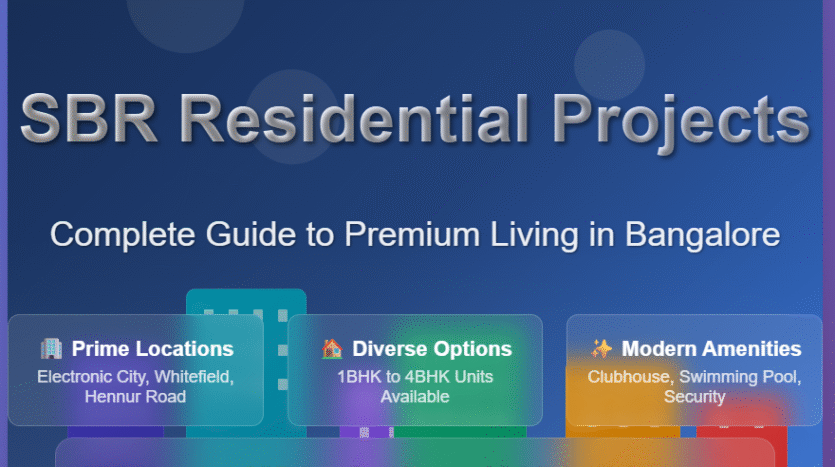 SBR Residential Projects

Complete Guide to Premium Living in Bangalore

🏢 Prime Locations
Electronic City, Whitefield, Hennur Road

🏠 Diverse Options
1BHK to 4BHK Units Available

✨ Modern Amenities
Clubhouse, Swimming Pool, Security